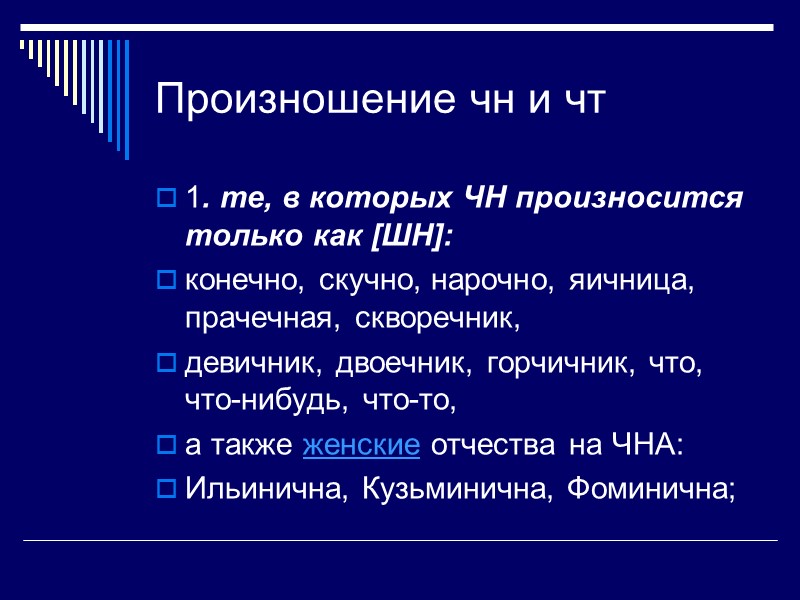 Произношение чн и чт

1. те, в которых ЧН произносится только как [ШН]:

конечно, скучно, нарочно, яичница, прачечная, скворечник,

девичник, двоечник, горчичник, что, что-нибудь, что-то,

а также женские отчества на ЧНА:

Ильинична, Кузьминична, Фоминична;